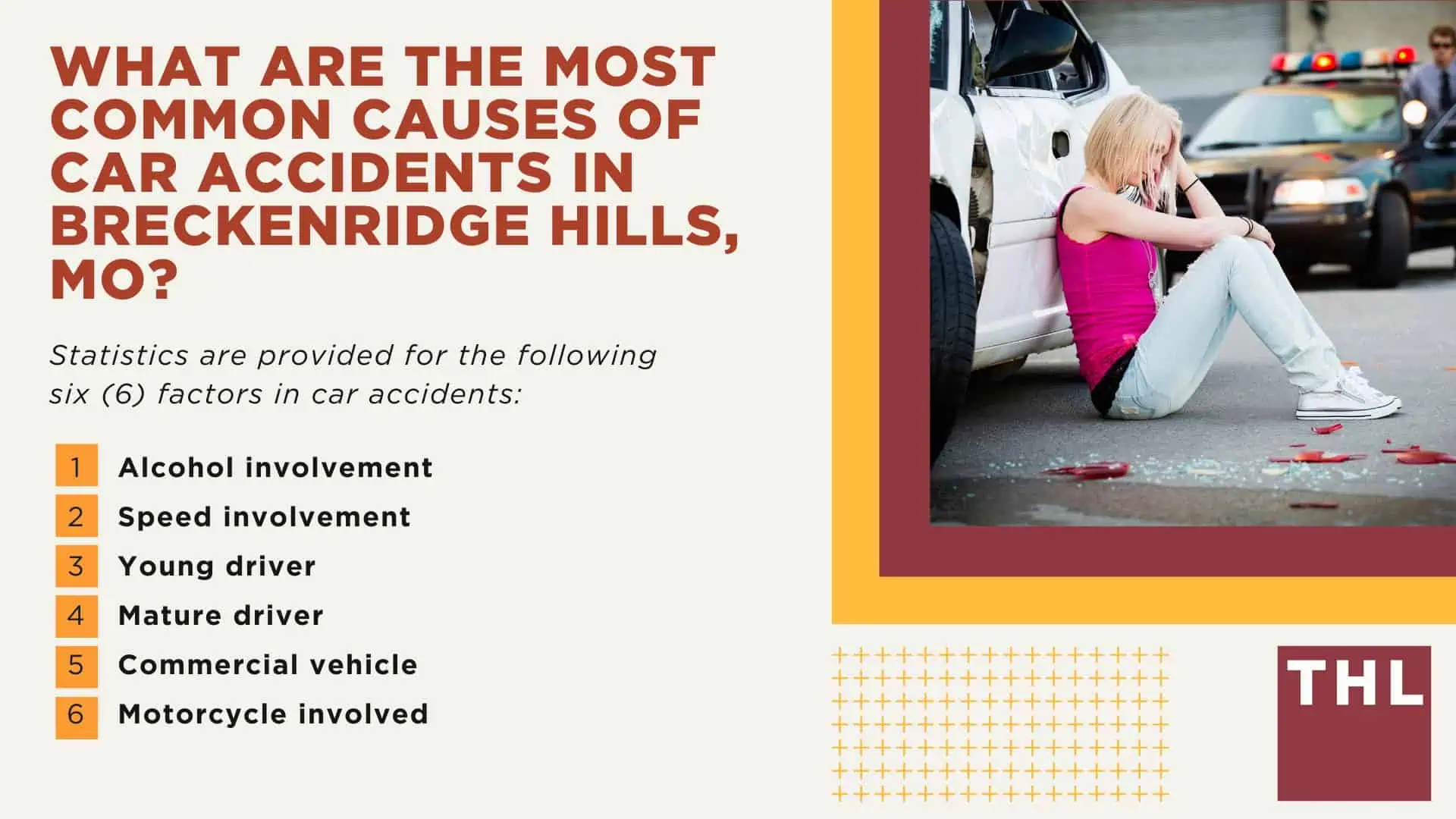 WHAT ARE THE MOST COMMON CAUSES OF CAR ACCIDENTS IN BRECKENRIDGE HILLS, MO?

Statistics are provided for the following six (6) factors in car accidents:

1 Alcohol involvement
2 Speed involvement
3 Young driver
4 Mature driver
5 Commercial vehicle
6 Motorcycle involved

THL